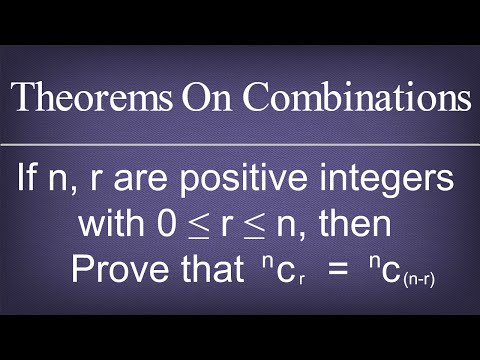 Theorems On Combinations

If n, r are positive integers with $0 \leq r \leq n$, then Prove that ${}^{n}c_{r} = {}^{n}c_{(n-r)}$